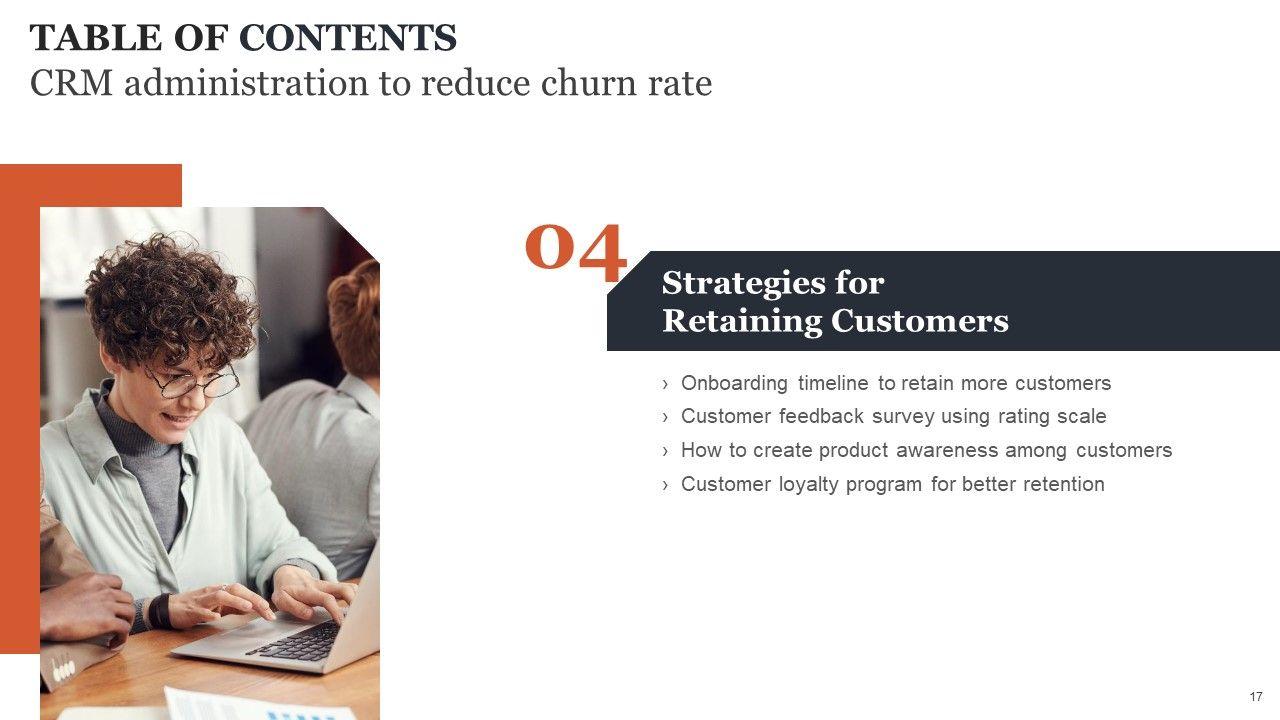 TABLE OF CONTENTS
CRM administration to reduce churn rate

04

Strategies for Retaining Customers

› Onboarding timeline to retain more customers
› Customer feedback survey using rating scale
› How to create product awareness among customers
› Customer loyalty program for better retention

17